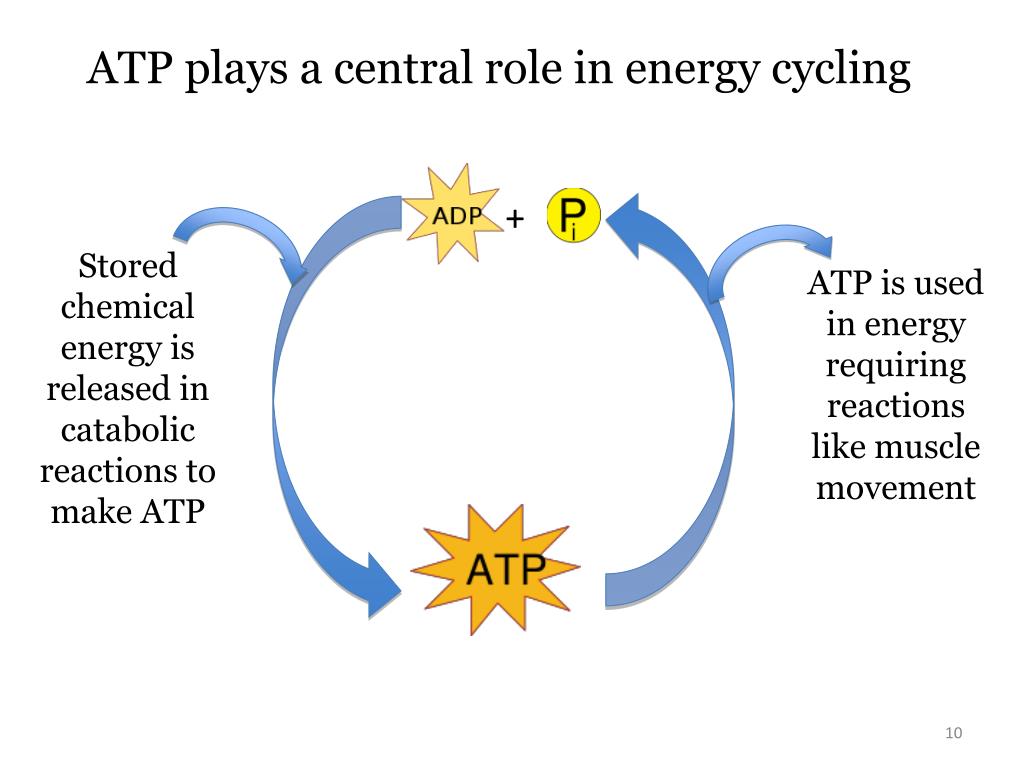 ATP plays a central role in energy cycling

ADP + $P_i$

Stored chemical energy is released in catabolic reactions to make ATP

ATP is used in energy requiring reactions like muscle movement

ATP

10